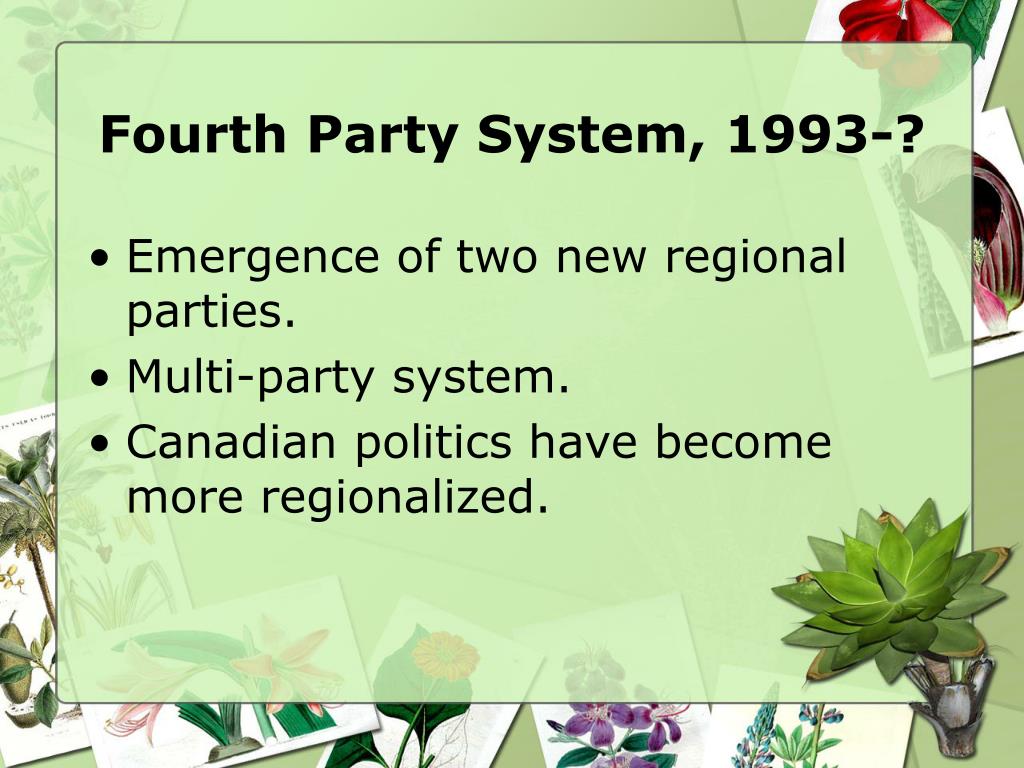 Fourth Party System, 1993-?

• Emergence of two new regional parties.
• Multi-party system.
• Canadian politics have become more regionalized.